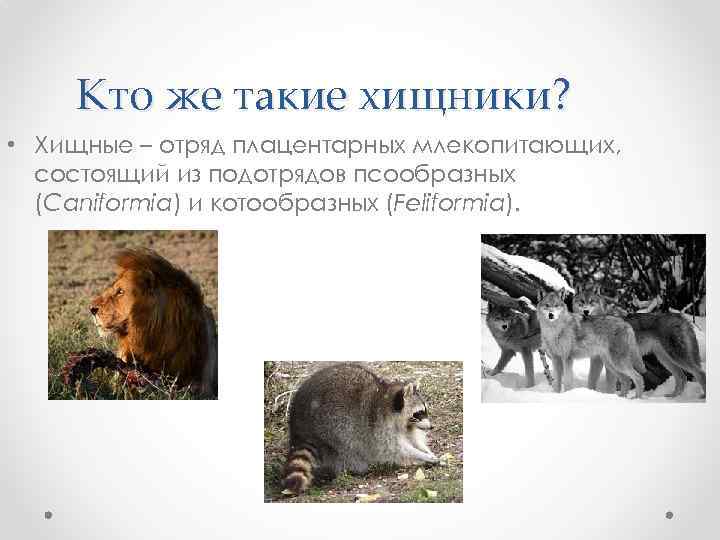 Кто же такие хищники?

• Хищные – отряд плацентарных млекопитающих, состоящий из подотрядов псообразных (Caniformia) и котообразных (Feliformia).